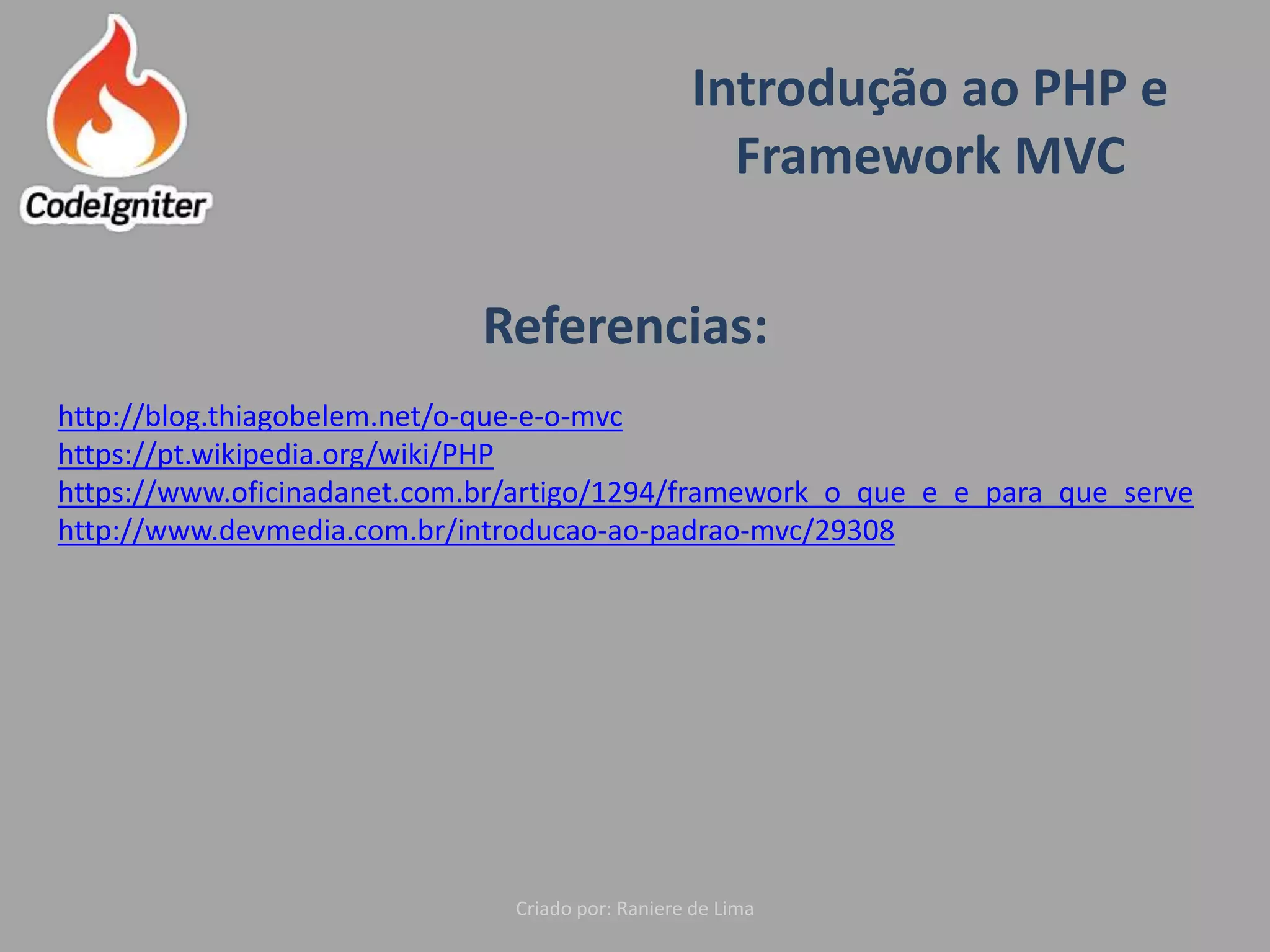 CodeIgniter

Introdução ao PHP e Framework MVC

Referencias:

http://blog.thiagobelem.net/o-que-e-o-mvc
https://pt.wikipedia.org/wiki/PHP
https://www.oficinadanet.com.br/artigo/1294/framework_o_que_e_e_para_que_serve
http://www.devmedia.com.br/introducao-ao-padrao-mvc/29308

Criado por: Raniere de Lima